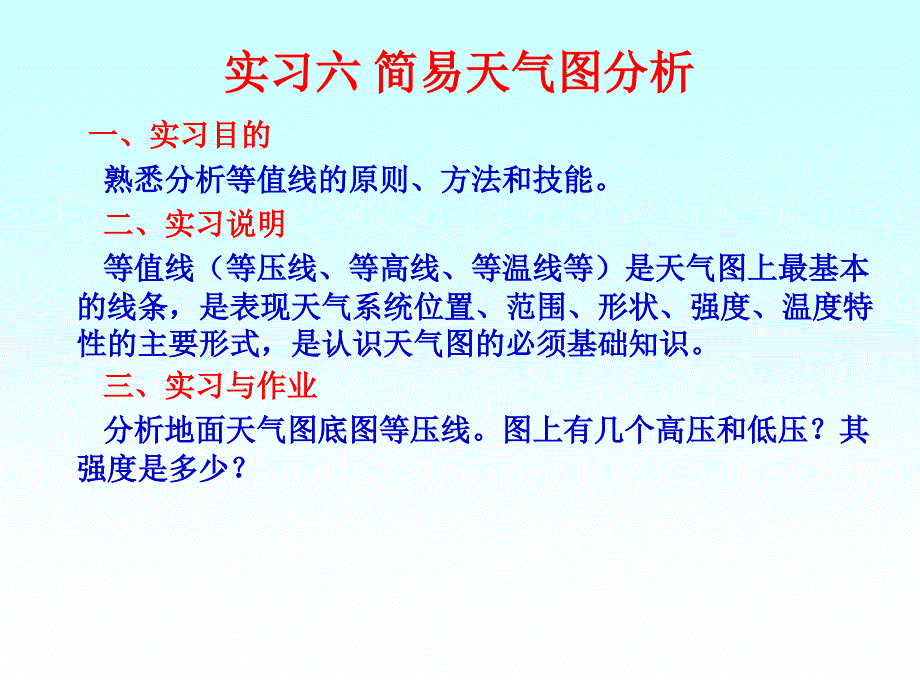 实习六 简易天气图分析

一、实习目的

熟悉分析等值线的原则、方法和技能。

二、实习说明

等值线（等压线、等高线、等温线等）是天气图上最基本的线条，是表现天气系统位置、范围、形状、强度、温度特性的主要形式，是认识天气图的必须基础知识。

三、实习与作业

分析地面天气图底图等压线。图上有几个高压和低压？其强度是多少？